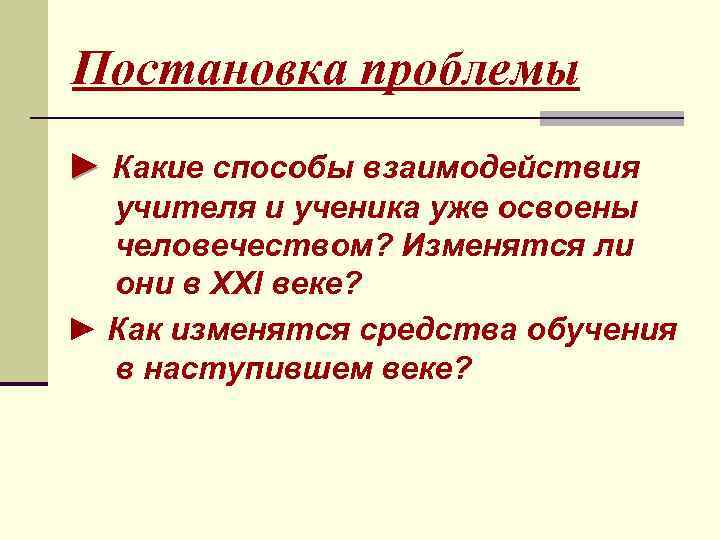 Постановка проблемы

► Какие способы взаимодействия учителя и ученика уже освоены человечеством? Изменятся ли они в XXI веке?

► Как изменятся средства обучения в наступившем веке?